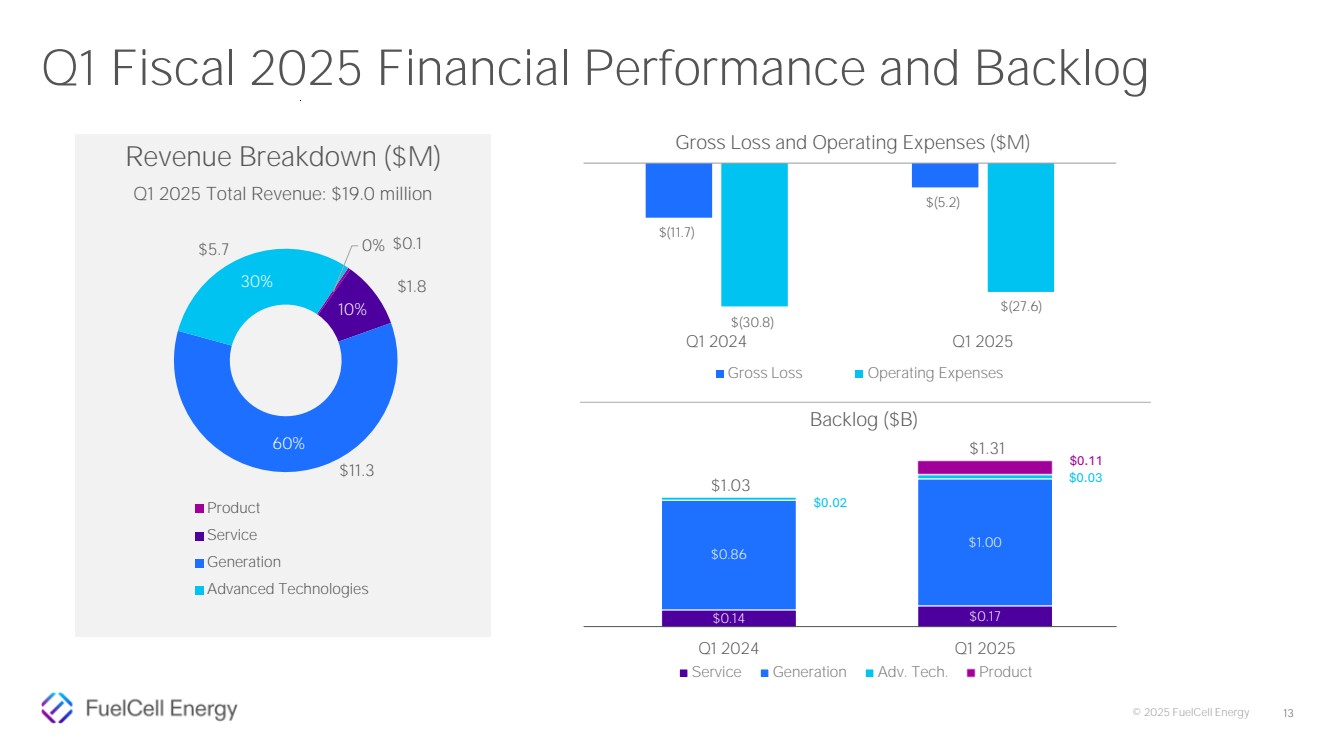 Q1 Fiscal 2025 Financial Performance and Backlog

Revenue Breakdown ($M)

Q1 2025 Total Revenue: $19.0 million

$5.7
30%
0% $0.1
$1.8
10%
60%
$11.3

Product
Service
Generation
Advanced Technologies

Gross Loss and Operating Expenses ($M)

$(11.7)
$(30.8)
$(5.2)
$(27.6)
Q1 2024
Q1 2025
Gross Loss
Operating Expenses

Backlog ($B)

$1.03
$0.02
$0.86
$0.14
$1.31
$0.11
$0.03
$1.00
$0.17
Q1 2024
Q1 2025
Service
Generation
Adv. Tech.
Product

FuelCell Energy

© 2025 FuelCell Energy 13